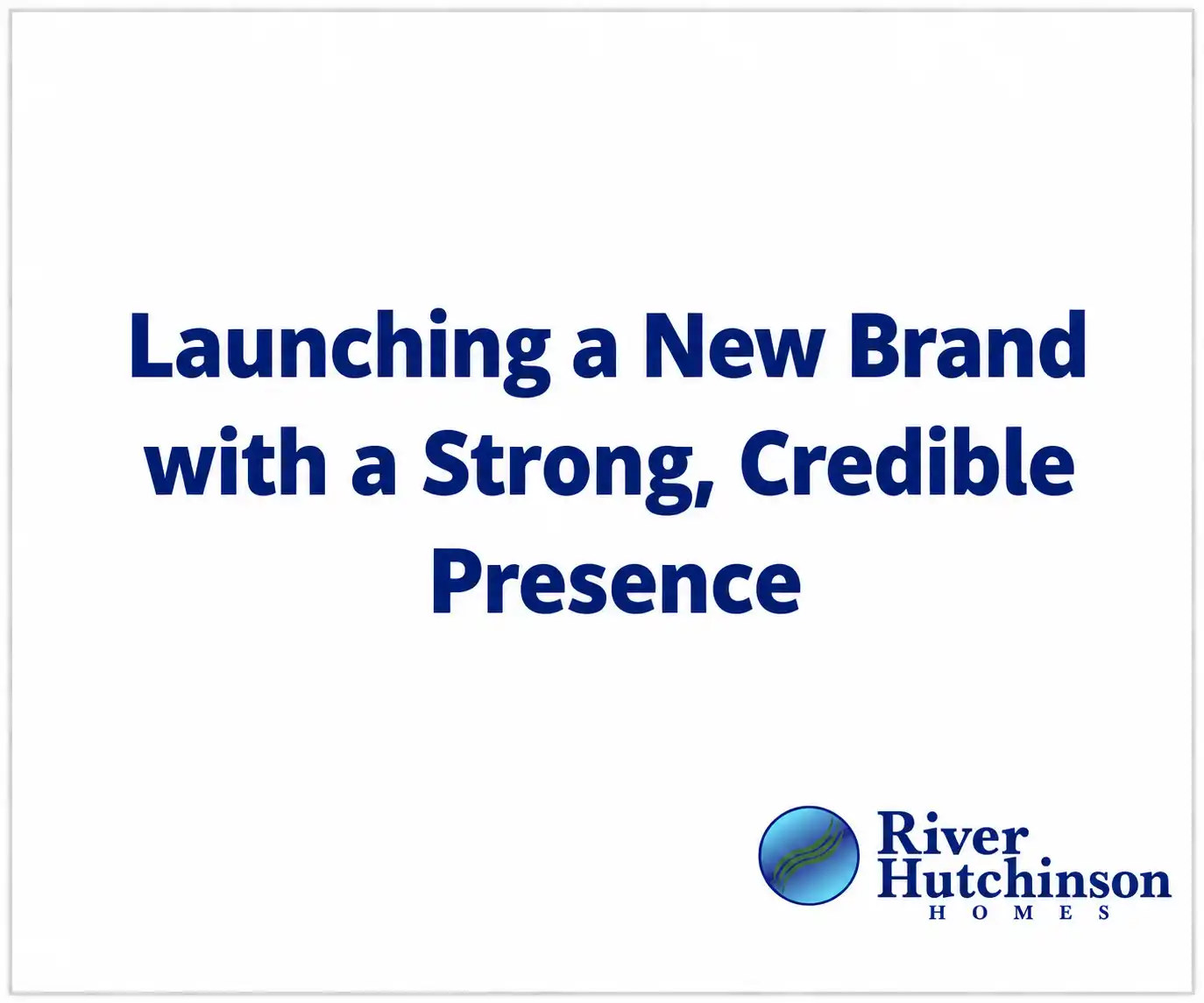 Launching a New Brand with a Strong, Credible Presence

River Hutchinson HOMES